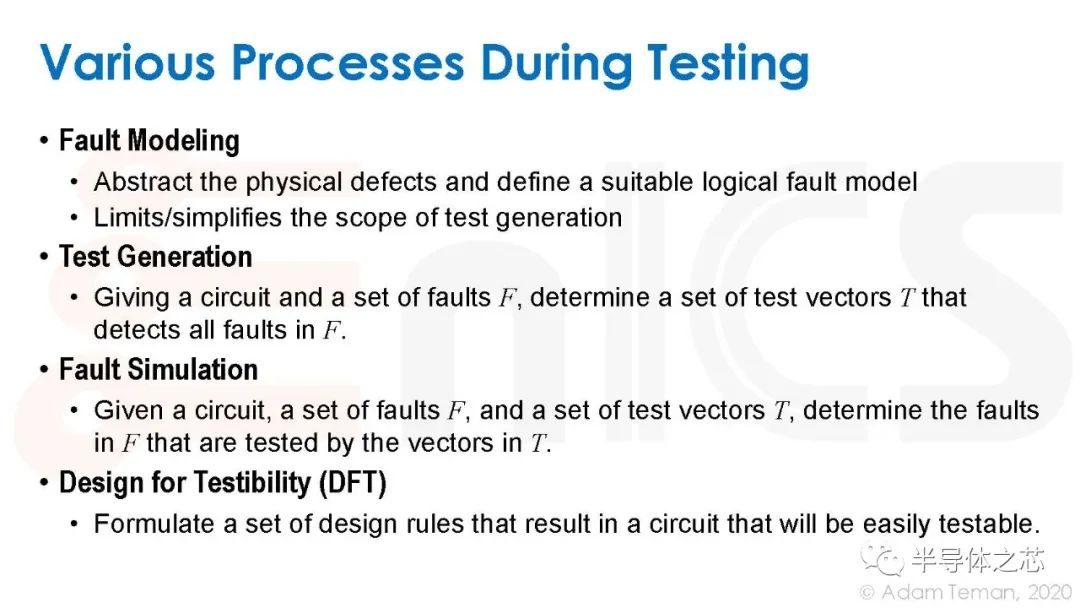 Various Processes During Testing

• Fault Modeling
  • Abstract the physical defects and define a suitable logical fault model
  • Limits/simplifies the scope of test generation
• Test Generation
  • Giving a circuit and a set of faults $F$, determine a set of test vectors $T$ that detects all faults in $F$.
• Fault Simulation
  • Given a circuit, a set of faults $F$, and a set of test vectors $T$, determine the faults in $F$ that are tested by the vectors in $T$.
• Design for Testibility (DFT)
  • Formulate a set of design rules that result in a circuit that will be easily testable.

半导体之芯
© Adam Teman, 2020